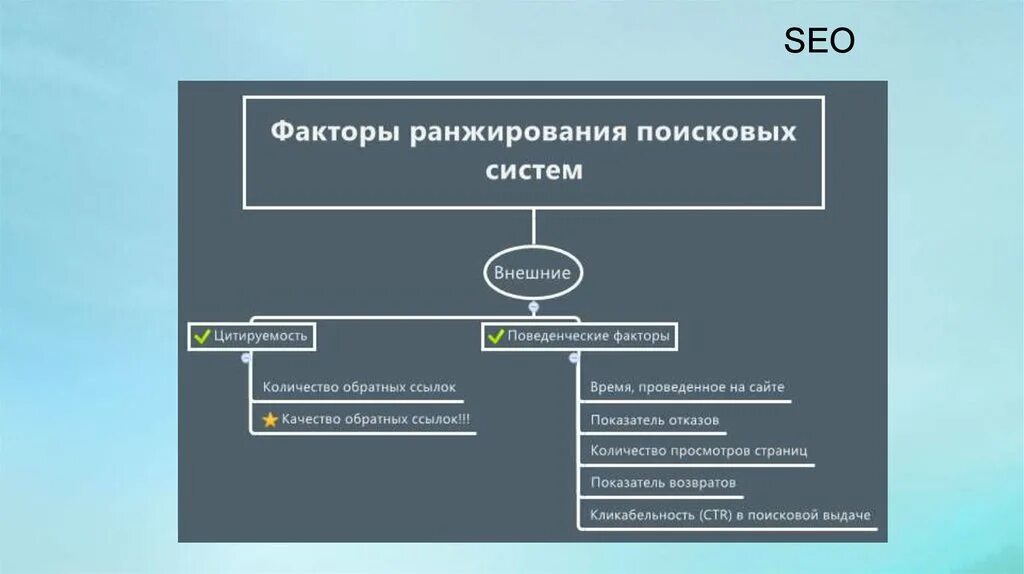 SEO

Факторы ранжирования поисковых систем

Внешние

Цитируемость

Количество обратных ссылок

Качество обратных ссылок!!!

Поведенческие факторы

Время, проведенное на сайте

Показатель отказов

Количество просмотров страниц

Показатель возвратов

Кликабельность (CTR) в поисковой выдаче